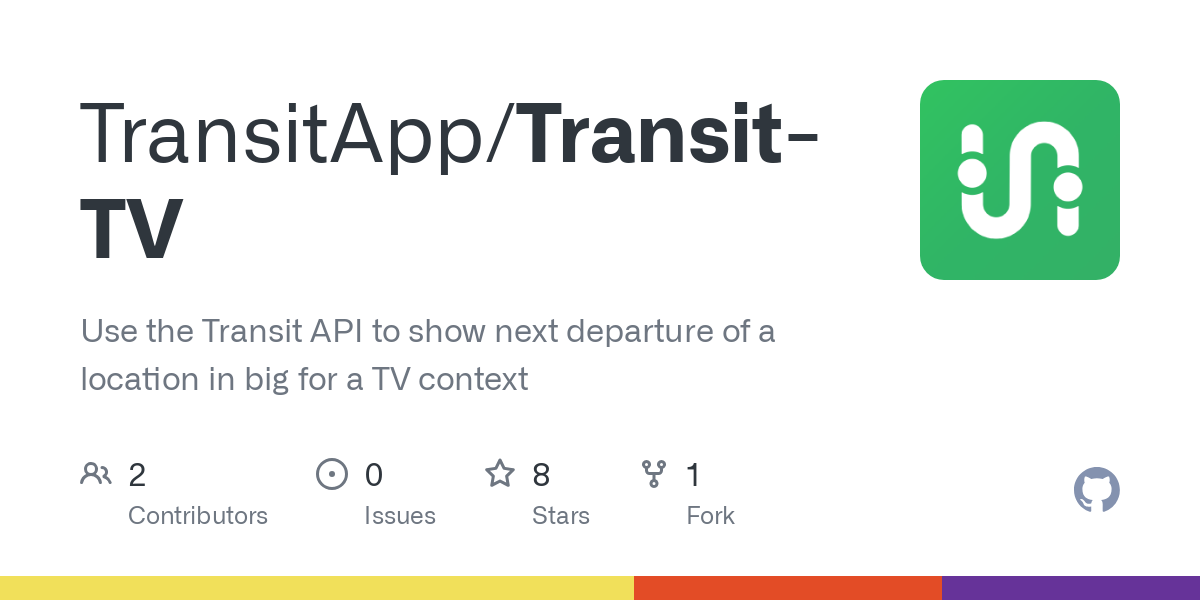 TransitApp/Transit-TV

Use the Transit API to show next departure of a location in big for a TV context

2 Contributors

0 Issues

8 Stars

1 Fork